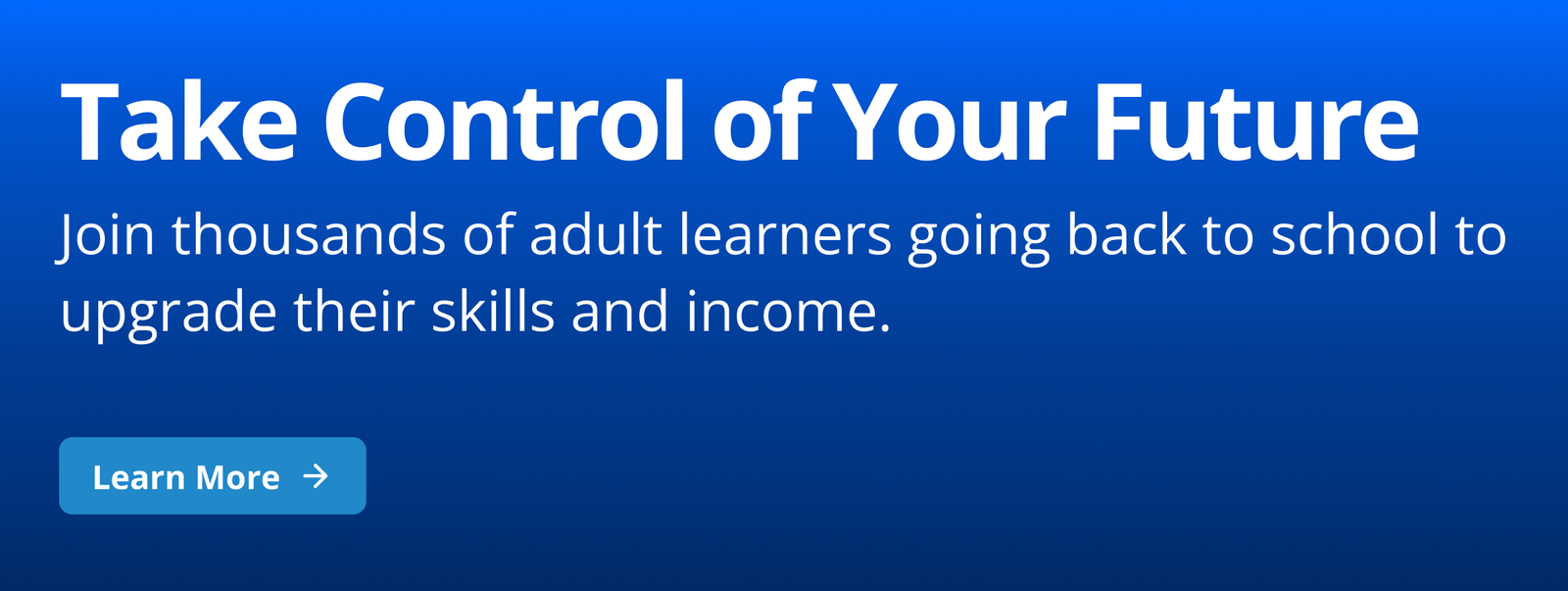 Take Control of Your Future

Join thousands of adult learners going back to school to upgrade their skills and income.

Learn More →